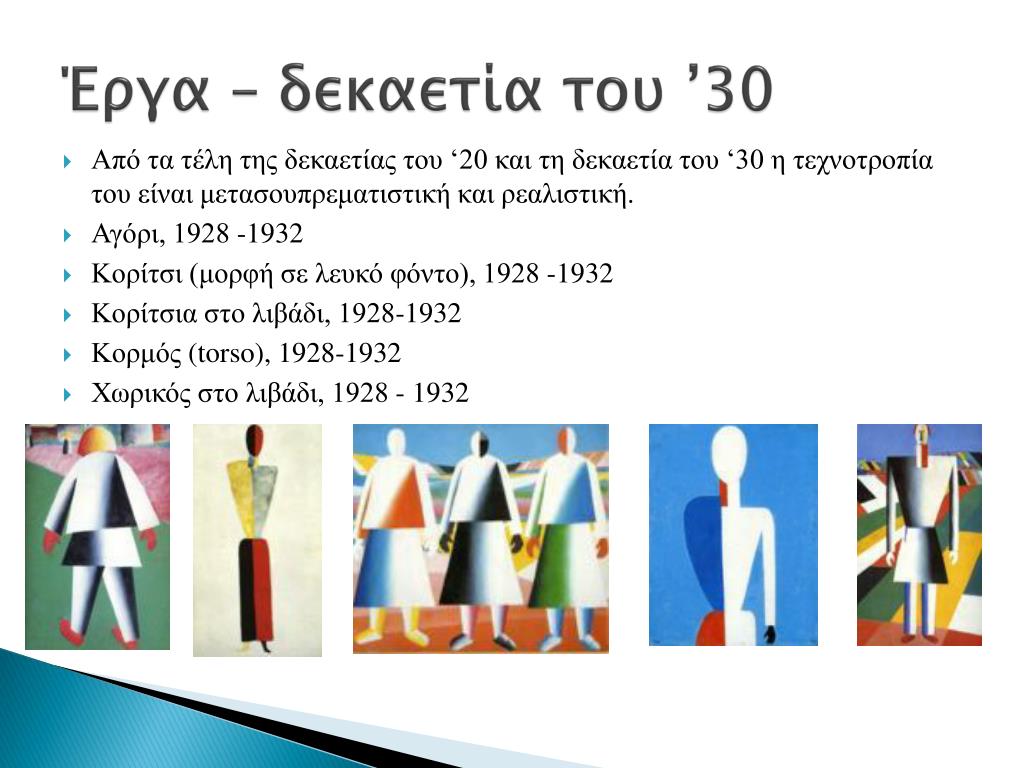 Έργα – δεκαετία του ’30

Από τα τέλη της δεκαετίας του ‘20 και τη δεκαετία του ‘30 η τεχνοτροπία του είναι μετασουπρεματιστική και ρεαλιστική.

Αγόρι, 1928 -1932

Κορίτσι (μορφή σε λευκό φόντο), 1928 -1932

Κορίτσια στο λιβάδι, 1928-1932

Κορμός (torso), 1928-1932

Χωρικός στο λιβάδι, 1928 - 1932